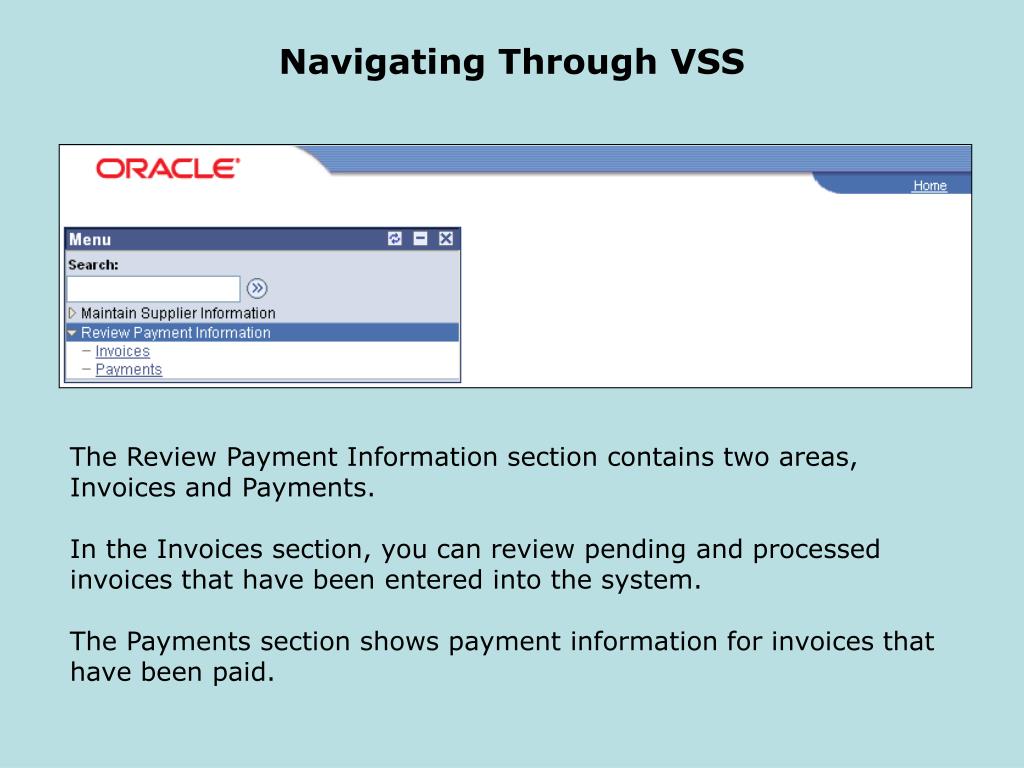 Navigating Through VSS

ORACLE

Home

Menu

Search:

Maintain Supplier Information

Review Payment Information

– Invoices

– Payments

The Review Payment Information section contains two areas, Invoices and Payments.

In the Invoices section, you can review pending and processed invoices that have been entered into the system.

The Payments section shows payment information for invoices that have been paid.